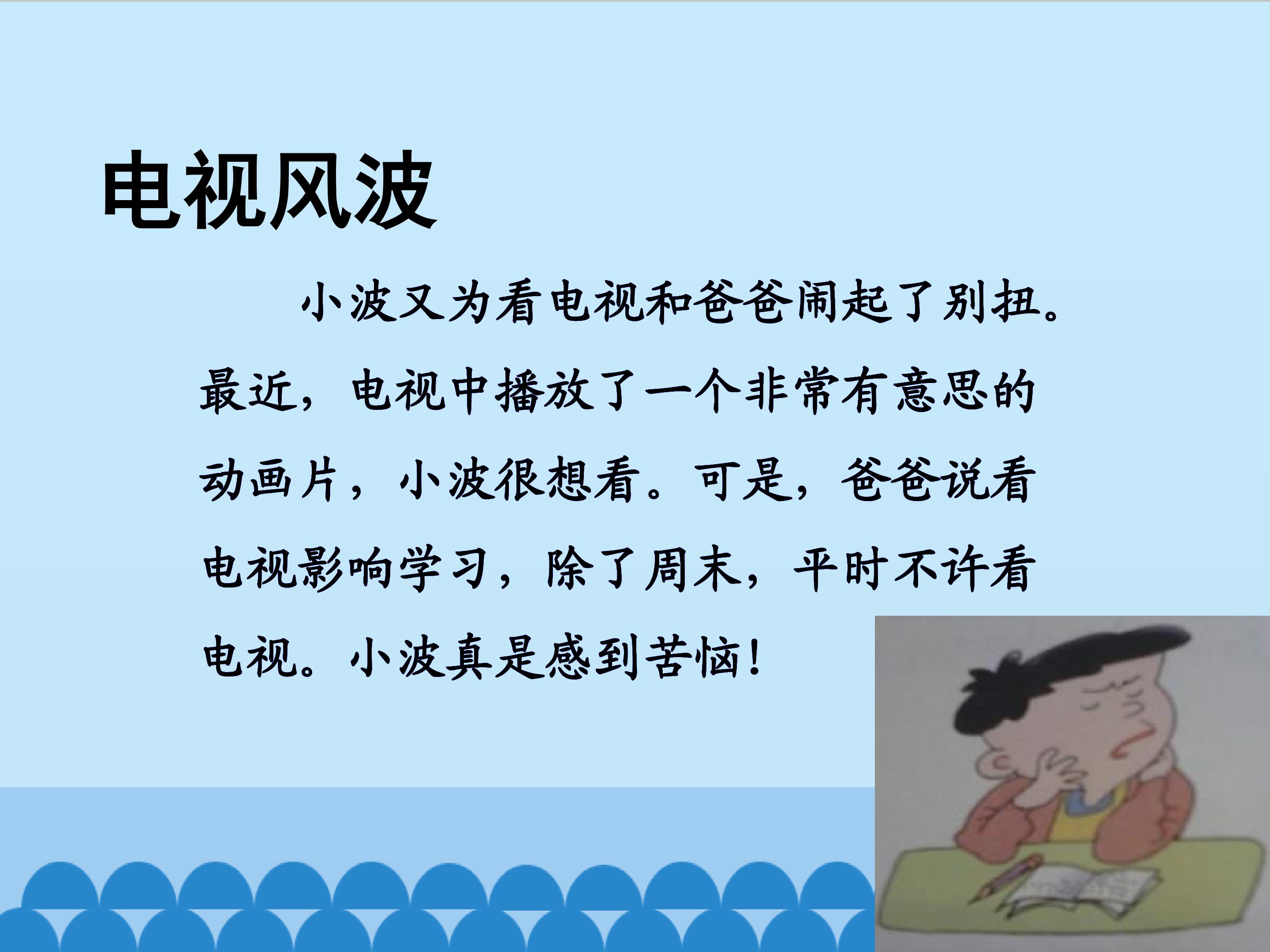 电视风波

小波又为看电视和爸爸闹起了别扭。最近，电视中播放了一个非常有意思的动画片，小波很想看。可是，爸爸说看电视影响学习，除了周末，平时不许看电视。小波真是感到苦恼！